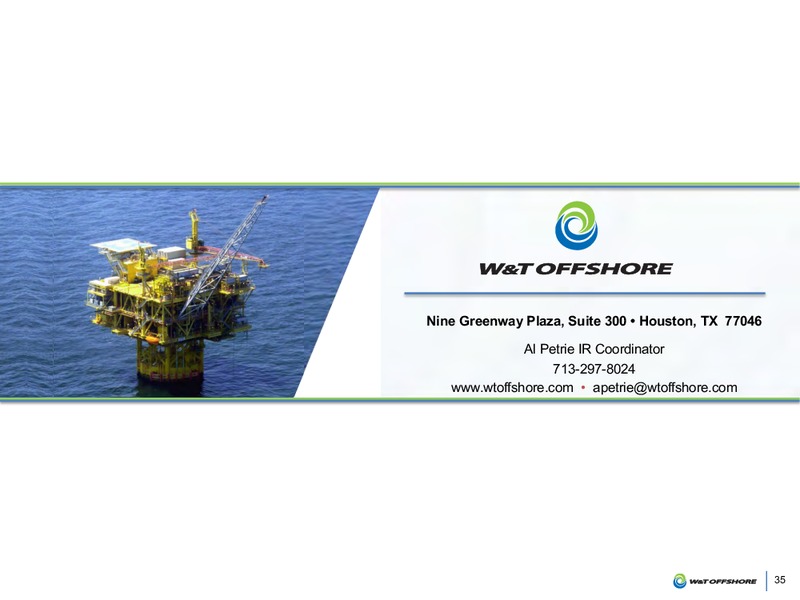 W&T OFFSHORE

Nine Greenway Plaza, Suite 300 • Houston, TX 77046

Al Petrie IR Coordinator
713-297-8024
www.wtoffshore.com • apetrie@wtoffshore.com

W&T OFFSHORE 35